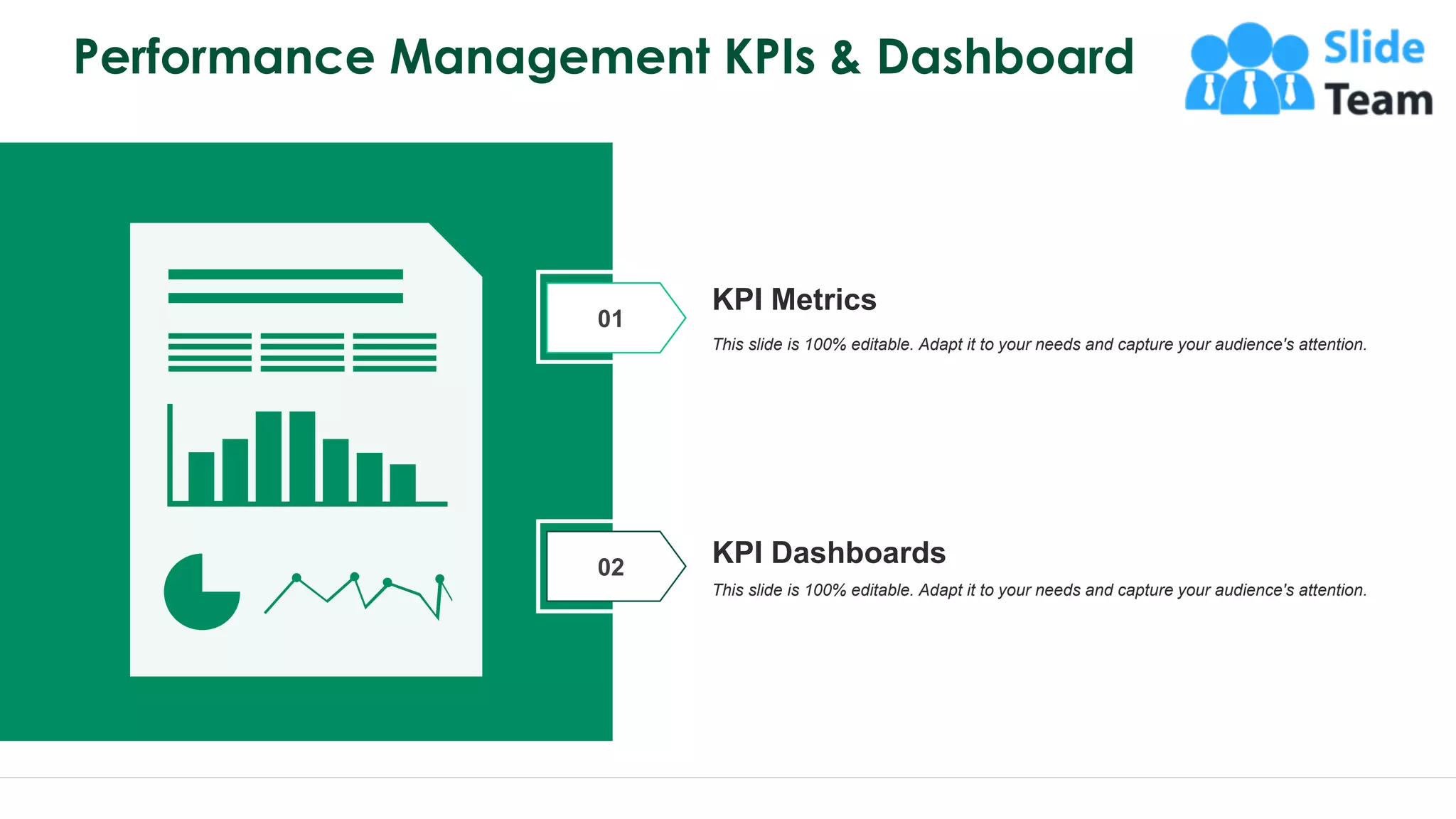 Performance Management KPIs & Dashboard

Slide Team

01

KPI Metrics

This slide is 100% editable. Adapt it to your needs and capture your audience's attention.

02

KPI Dashboards

This slide is 100% editable. Adapt it to your needs and capture your audience's attention.